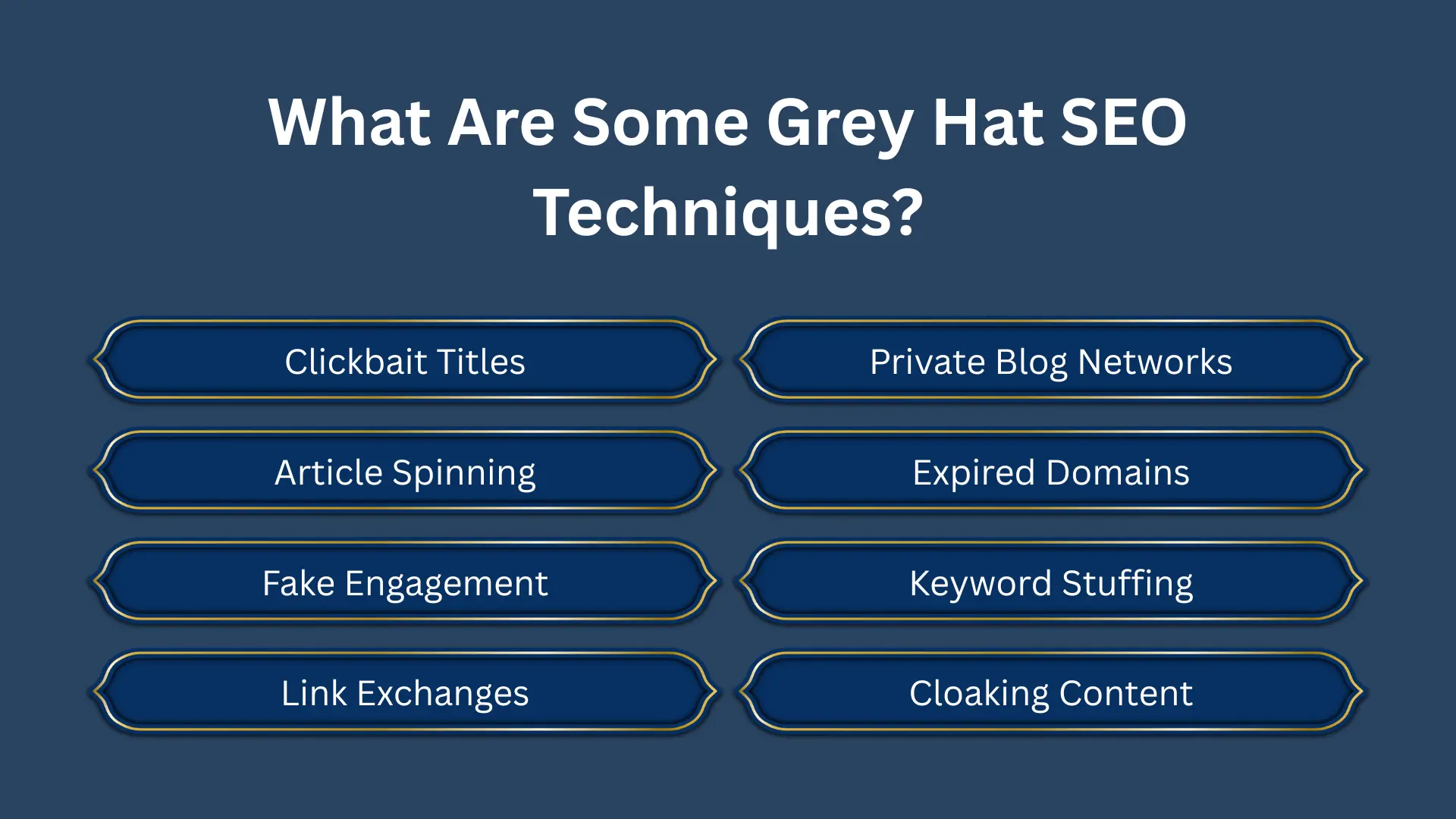 What Are Some Grey Hat SEO Techniques?

Clickbait Titles

Article Spinning

Fake Engagement

Link Exchanges

Private Blog Networks

Expired Domains

Keyword Stuffing

Cloaking Content